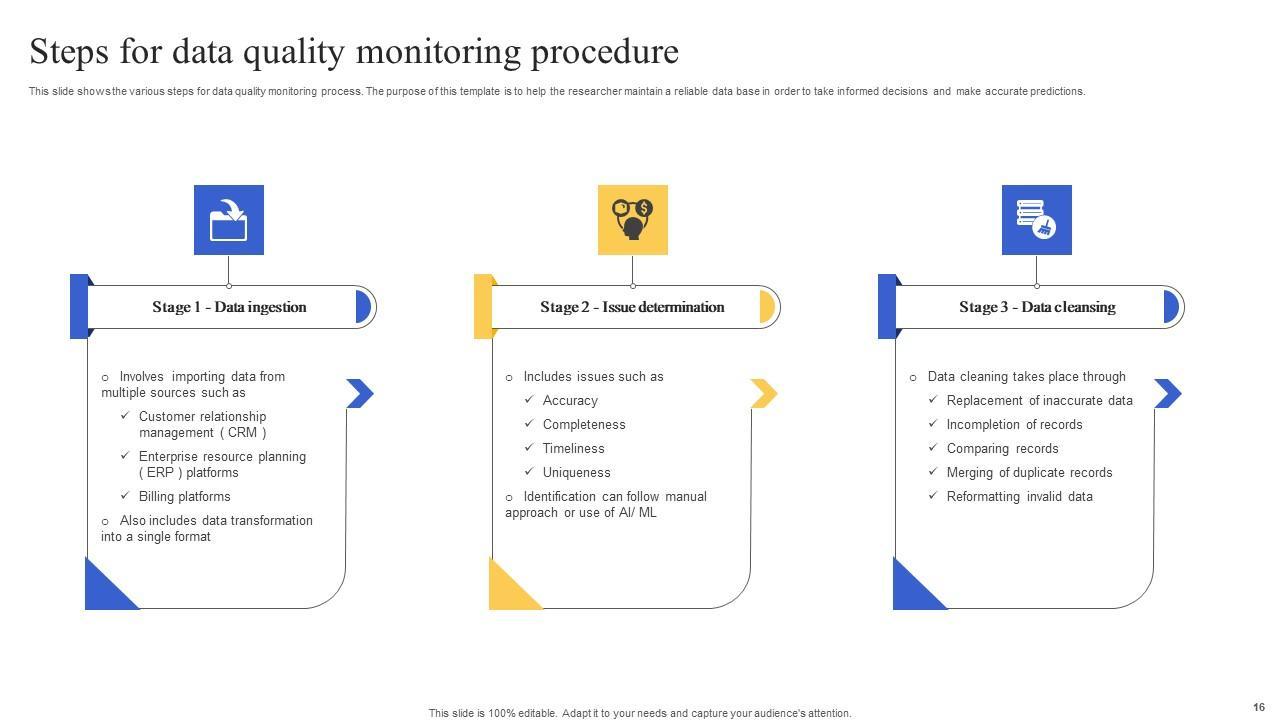 Steps for data quality monitoring procedure

This slide shows the various steps for data quality monitoring process. The purpose of this template is to help the researcher maintain a reliable data base in order to take informed decisions and make accurate predictions.

Stage 1 - Data ingestion

○ Involves importing data from multiple sources such as

✓ Customer relationship management ( CRM )

✓ Enterprise resource planning ( ERP ) platforms

✓ Billing platforms

○ Also includes data transformation into a single format

Stage 2 - Issue determination

○ Includes issues such as

✓ Accuracy

✓ Completeness

✓ Timeliness

✓ Uniqueness

○ Identification can follow manual approach or use of AI/ ML

Stage 3 - Data cleansing

○ Data cleaning takes place through

✓ Replacement of inaccurate data

✓ Incompletion of records

✓ Comparing records

✓ Merging of duplicate records

✓ Reformatting invalid data

This slide is 100% editable. Adapt it to your needs and capture your audience's attention.

16